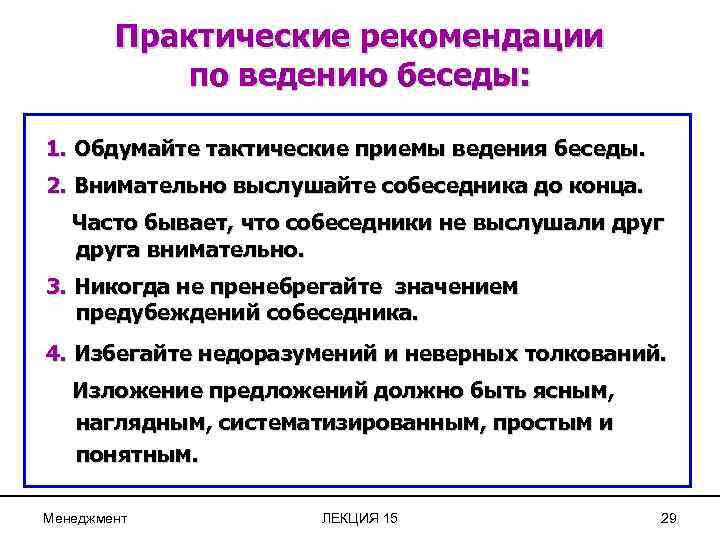 Практические рекомендации по ведению беседы:

1. Обдумайте тактические приемы ведения беседы.

2. Внимательно выслушайте собеседника до конца.

Часто бывает, что собеседники не выслушали друг друга внимательно.

3. Никогда не пренебрегайте значением предубеждений собеседника.

4. Избегайте недоразумений и неверных толкований.

Изложение предложений должно быть ясным, наглядным, систематизированным, простым и понятным.

Менеджмент

ЛЕКЦИЯ 15

29